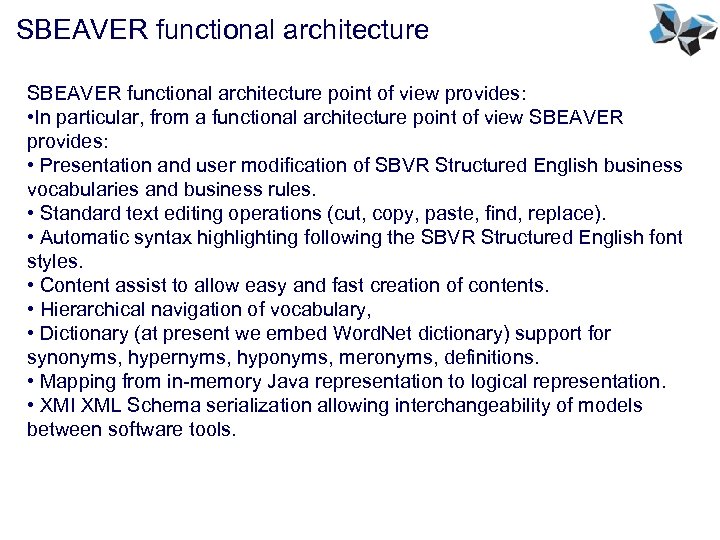 SBEAVER functional architecture

SBEAVER functional architecture point of view provides:
•In particular, from a functional architecture point of view SBEAVER provides:
• Presentation and user modification of SBVR Structured English business vocabularies and business rules.
• Standard text editing operations (cut, copy, paste, find, replace).
• Automatic syntax highlighting following the SBVR Structured English font styles.
• Content assist to allow easy and fast creation of contents.
• Hierarchical navigation of vocabulary,
• Dictionary (at present we embed WordNet dictionary) support for synonyms, hypernyms, hyponyms, meronyms, definitions.
• Mapping from in-memory Java representation to logical representation.
• XMI XML Schema serialization allowing interchangeability of models between software tools.